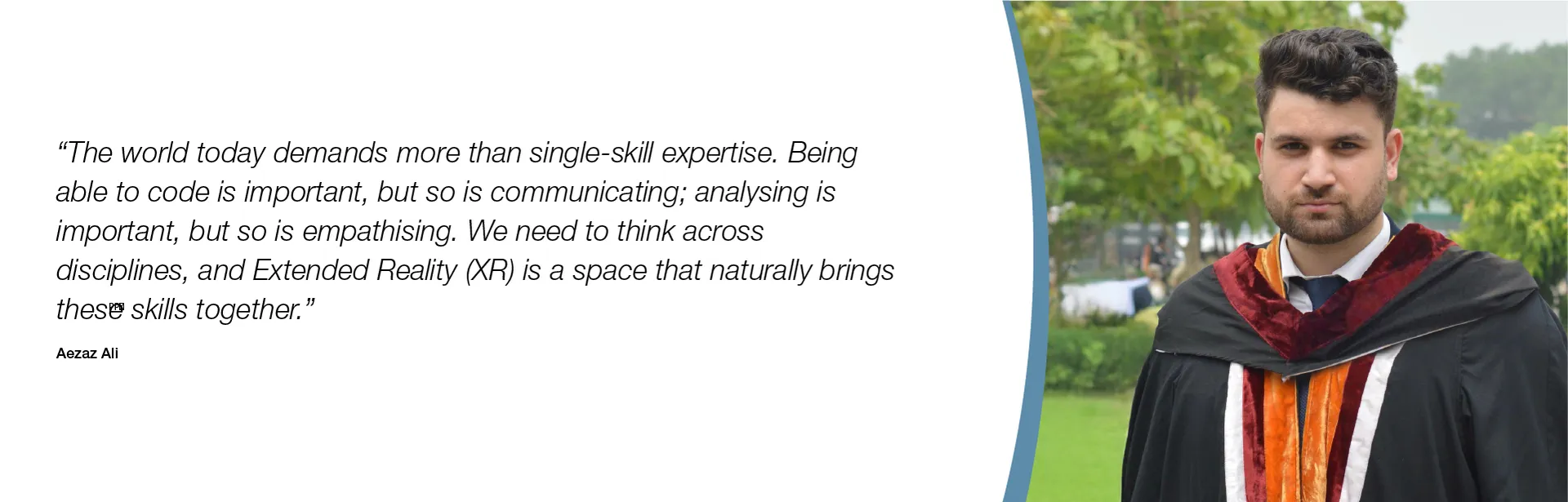 “The world today demands more than single-skill expertise. Being able to code is important, but so is communicating; analysing is important, but so is empathising. We need to think across disciplines, and Extended Reality (XR) is a space that naturally brings these skills together.”

Aezaz Ali